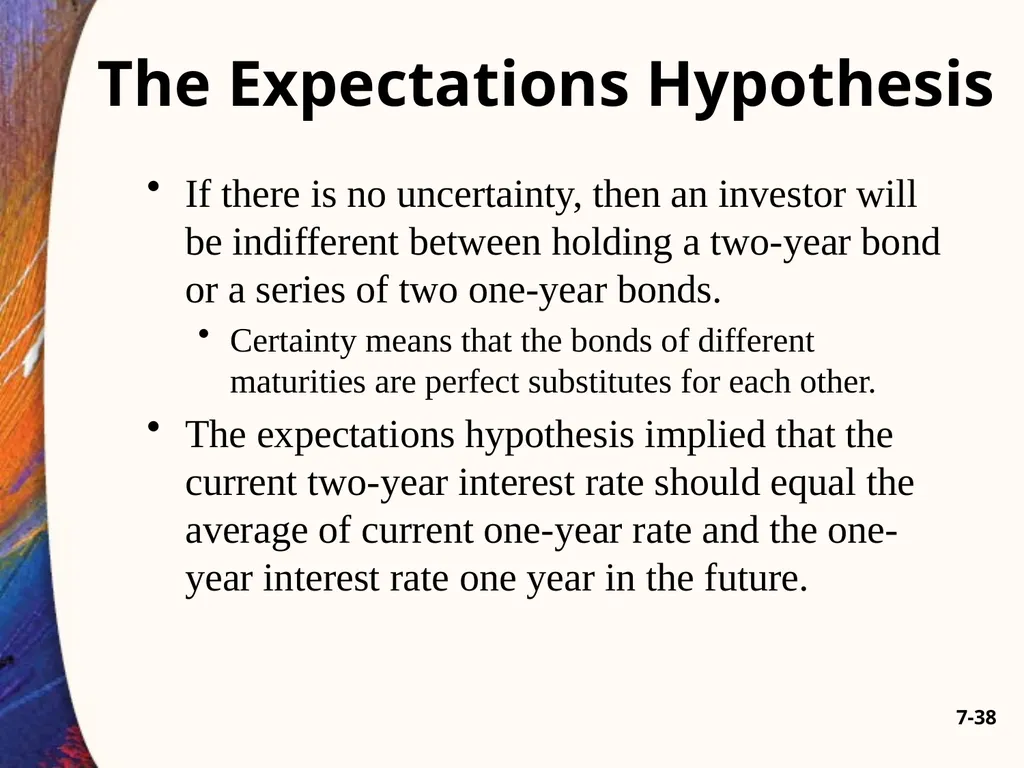 The Expectations Hypothesis

• If there is no uncertainty, then an investor will be indifferent between holding a two-year bond or a series of two one-year bonds.

• Certainty means that the bonds of different maturities are perfect substitutes for each other.

• The expectations hypothesis implied that the current two-year interest rate should equal the average of current one-year rate and the one-year interest rate one year in the future.

7-38